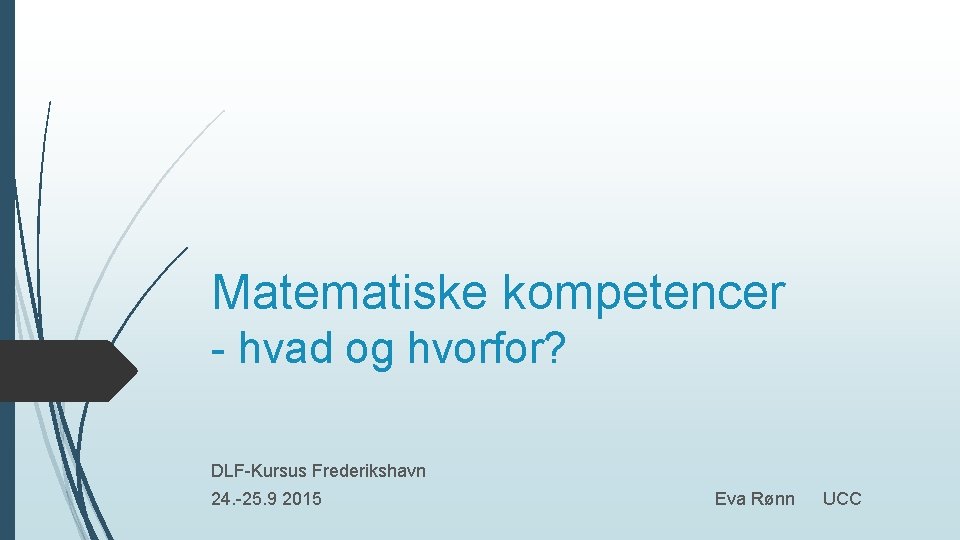 Matematiske kompetencer
- hvad og hvorfor?

DLF-Kursus Frederikshavn
24.-25.9 2015 Eva Rønn UCC